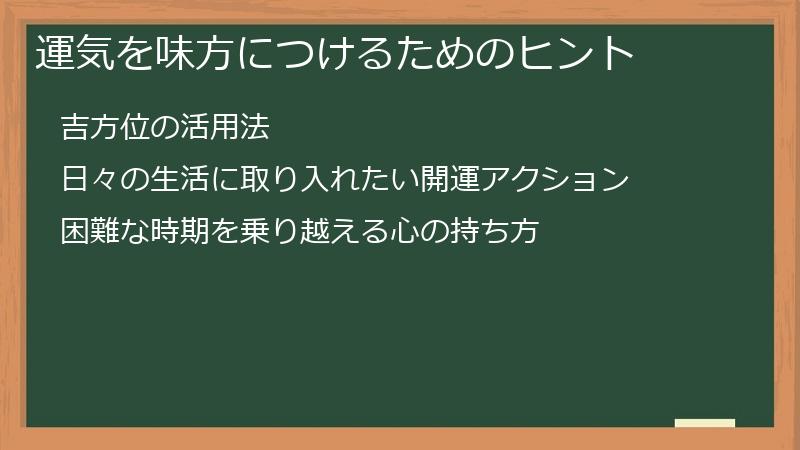 運気を味方につけるためのヒント

吉方位の活用法

日々の生活に取り入れたい開運アクション

困難な時期を乗り越える心の持ち方